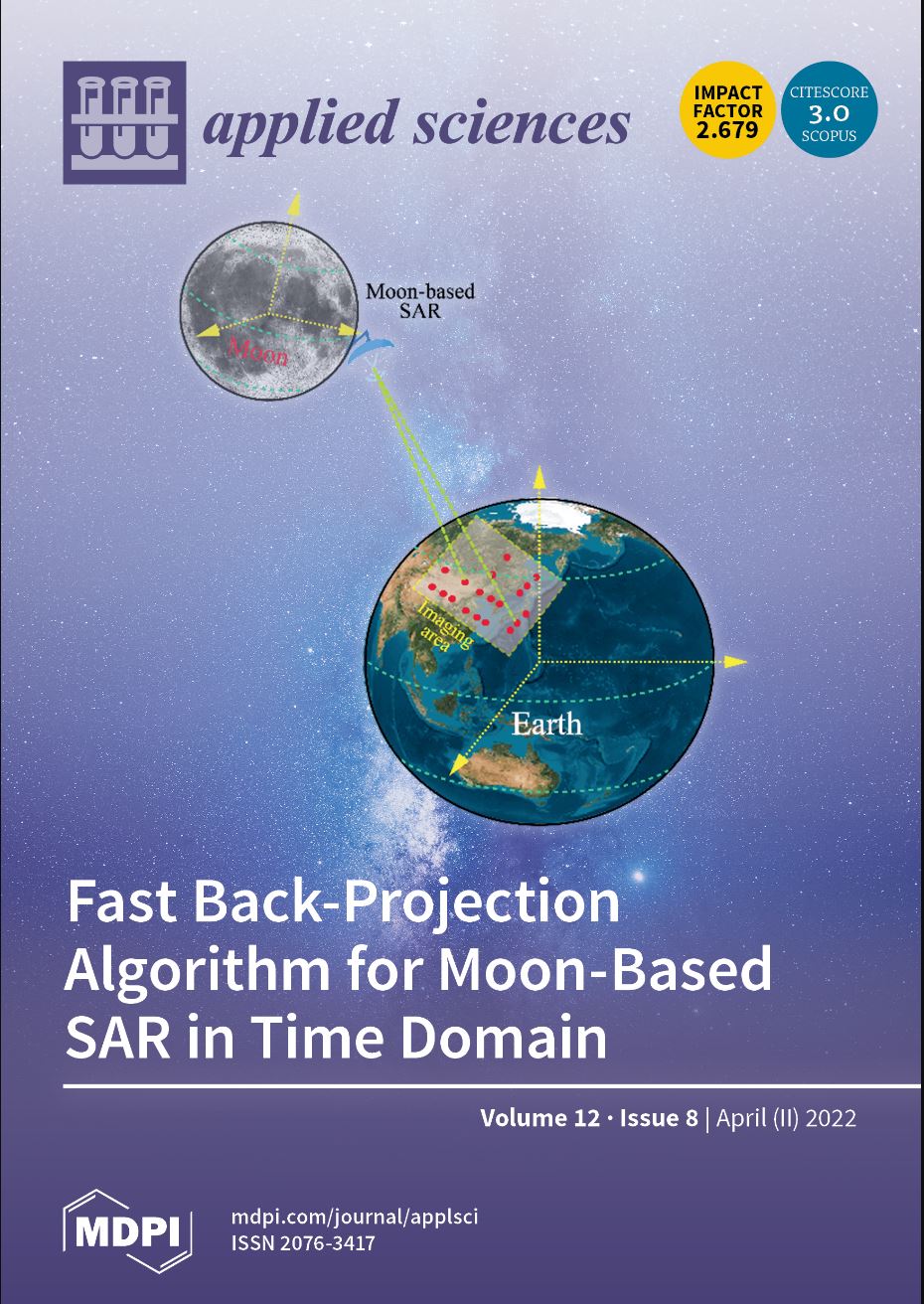 applied sciences

IMPACT FACTOR 2.679

CITESCORE 3.0 SCOPUS

Moon-based SAR

Moon

Imaging area

Earth

Fast Back-Projection Algorithm for Moon-Based SAR in Time Domain

Volume 12 · Issue 8 | April (II) 2022

MDPI

mdpi.com/journal/applsci
ISSN 2076-3417